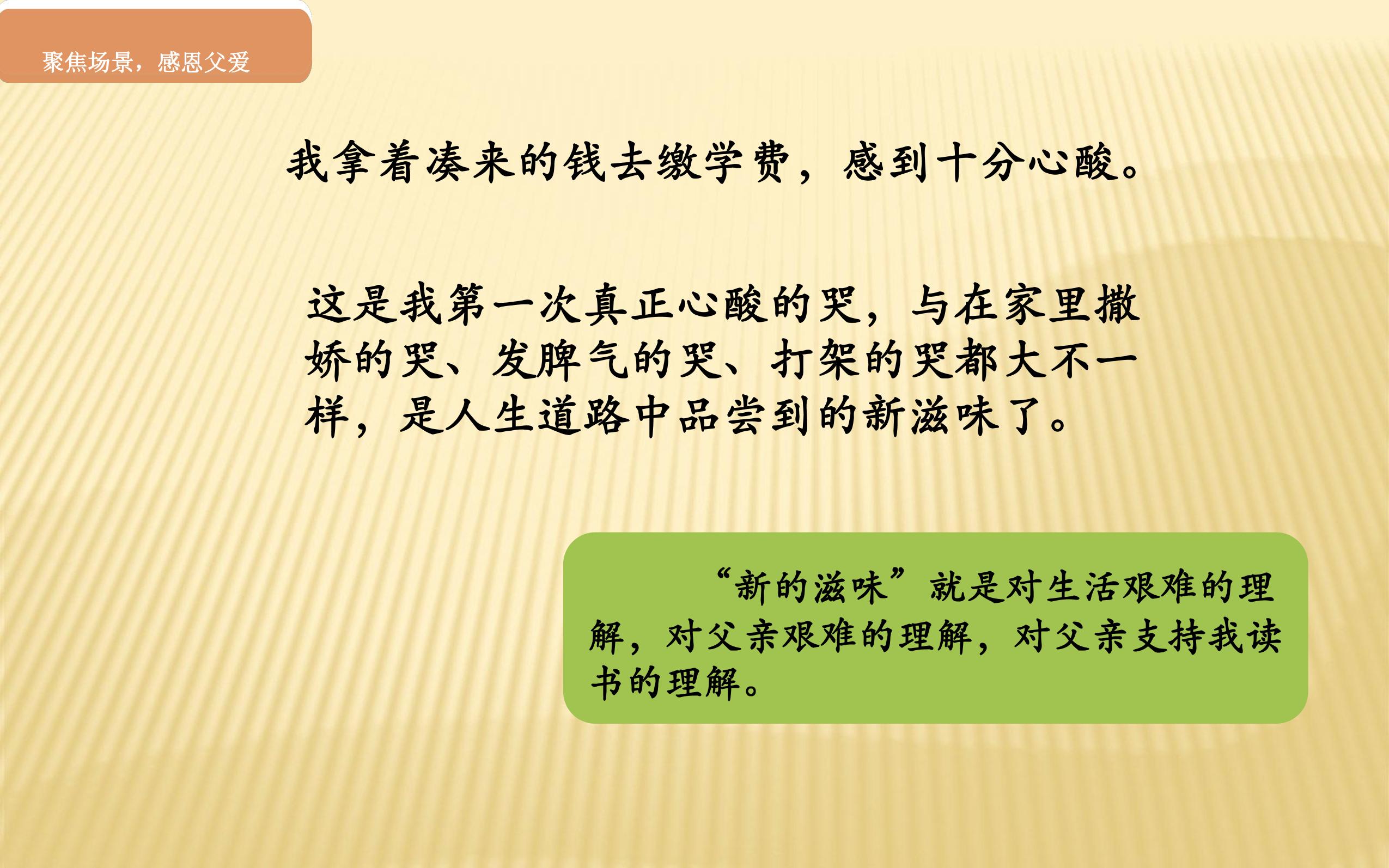 聚焦场景，感恩父爱

我拿着凑来的钱去缴学费，感到十分心酸。

这是我第一次真正心酸的哭，与在家里撒娇的哭、发脾气的哭、打架的哭都大不一样，是人生道路中品尝到的新滋味了。

“新的滋味”就是对生活艰难的理解，对父亲艰难的理解，对父亲支持我读书的理解。